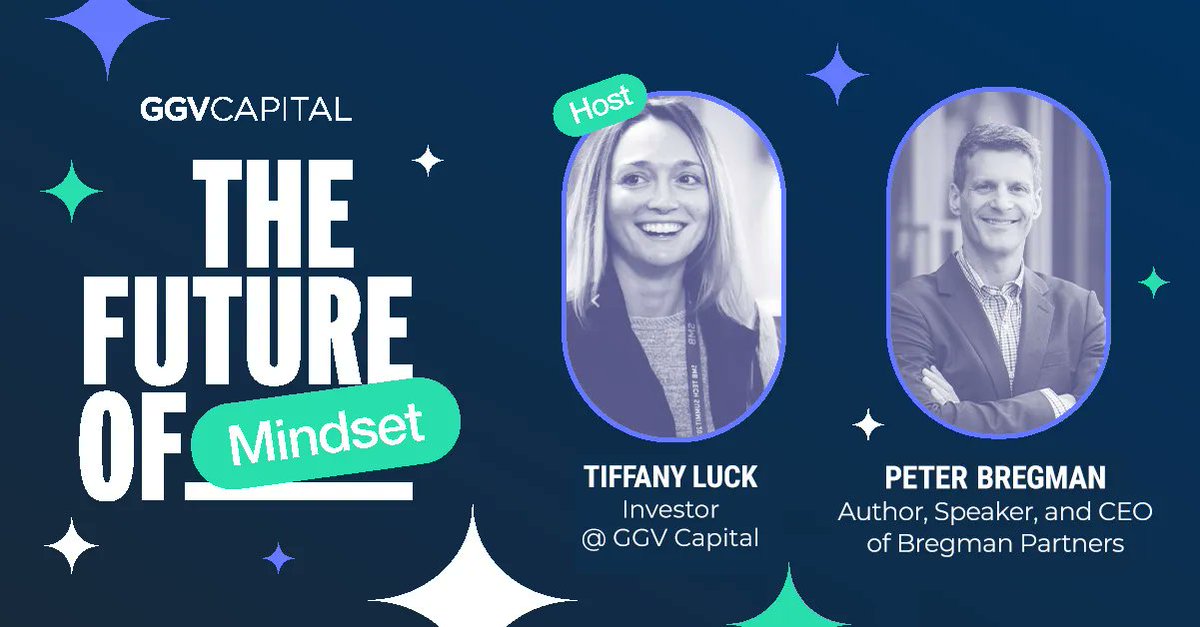 GGVCAPITAL

THE FUTURE OF Mindset

Host

TIFFANY LUCK
Investor
@ GGV Capital

PETER BREGMAN
Author, Speaker, and CEO of Bregman Partners